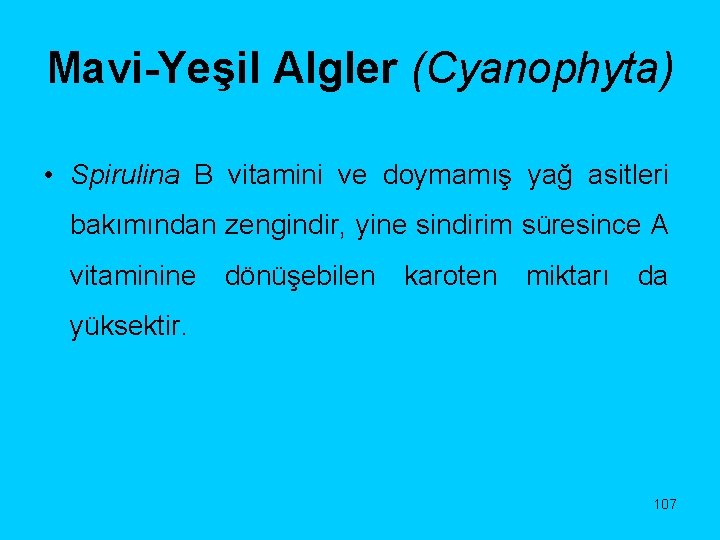 Mavi-Yeşil Algler (Cyanophyta)

• Spirulina B vitamini ve doymamış yağ asitleri bakımından zengindir, yine sindirim süresince A vitaminine dönüşebilen karoten miktarı da yüksektir.

107